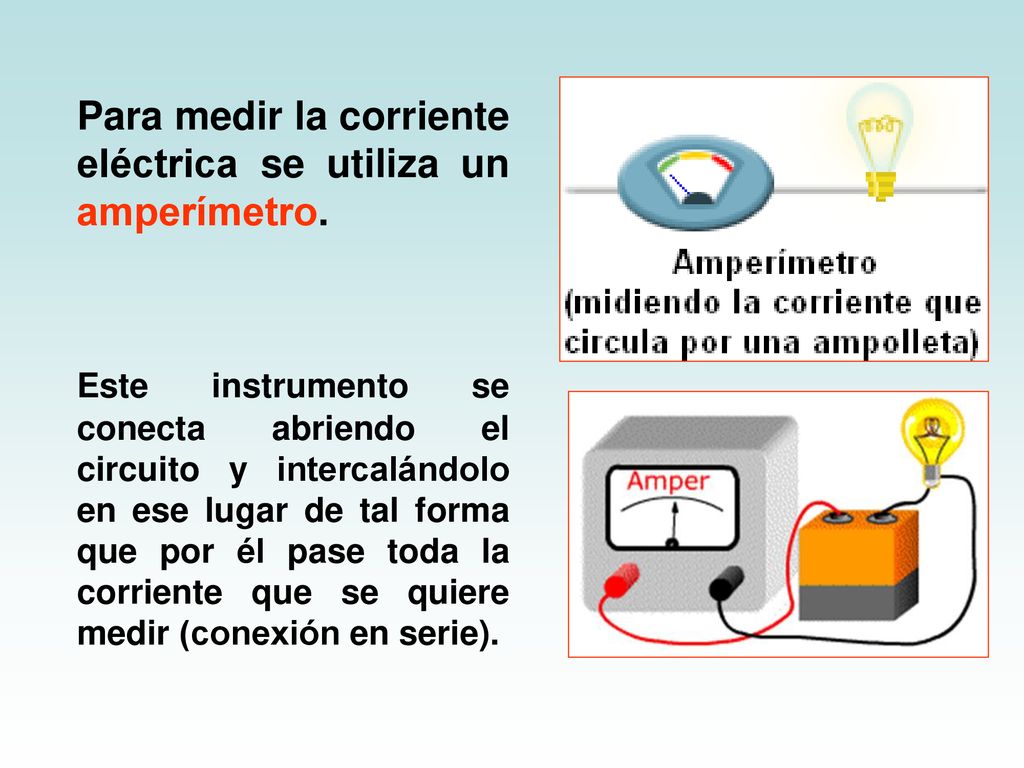 Para medir la corriente eléctrica se utiliza un amperímetro.

Amperímetro
(midiendo la corriente que circula por una ampolleta)

Este instrumento se conecta abriendo el circuito y intercalándolo en ese lugar de tal forma que por él pase toda la corriente que se quiere medir (conexión en serie).

Amper